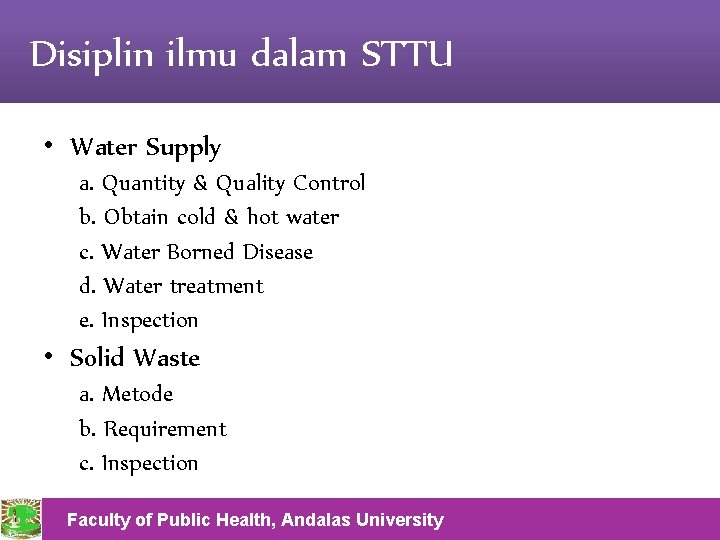 Disiplin ilmu dalam STTU

• Water Supply
a. Quantity & Quality Control
b. Obtain cold & hot water
c. Water Borned Disease
d. Water treatment
e. Inspection
• Solid Waste
a. Metode
b. Requirement
c. Inspection

Faculty of Public Health, Andalas University